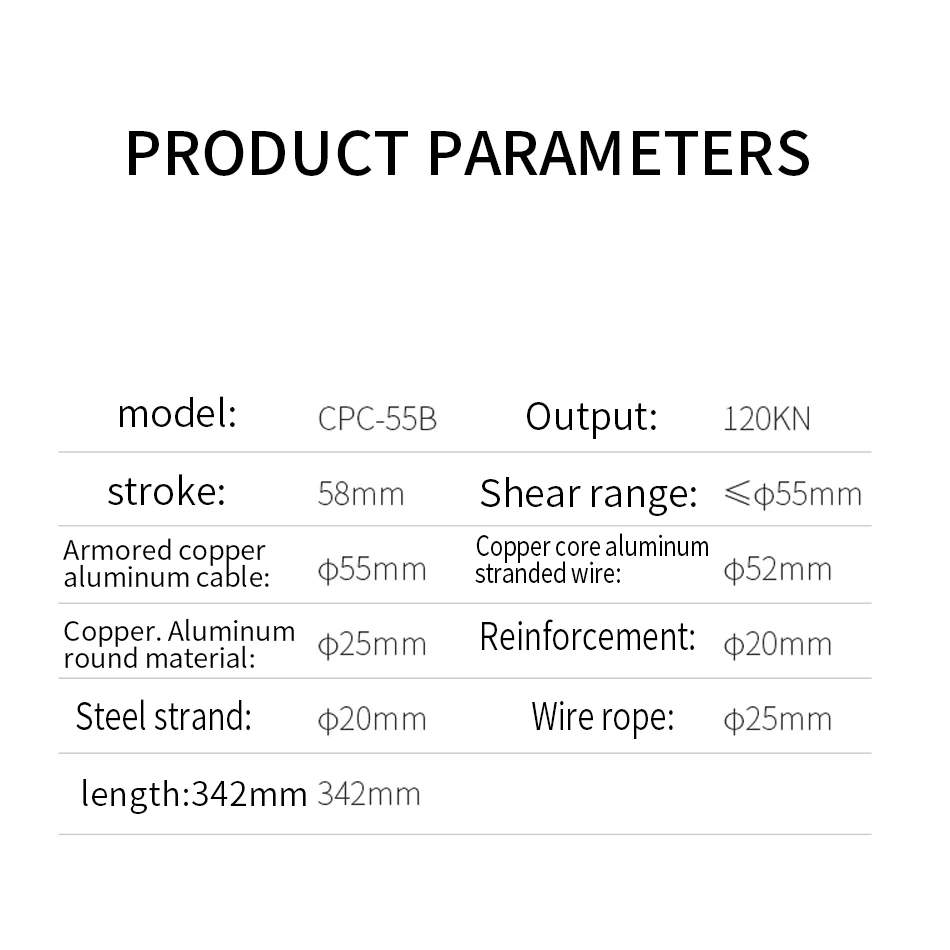 PRODUCT PARAMETERS

| model: | CPC-55B | Output: | 120KN |
|---|---|---|---|
| stroke: | 58mm | Shear range: | ≤φ55mm |
| Armored copper aluminum cable: | φ55mm | Copper core aluminum stranded wire: | φ52mm |
| Copper. Aluminum round material: | φ25mm | Reinforcement: | φ20mm |
| Steel strand: | φ20mm | Wire rope: | φ25mm |
| length:342mm | 342mm | | |